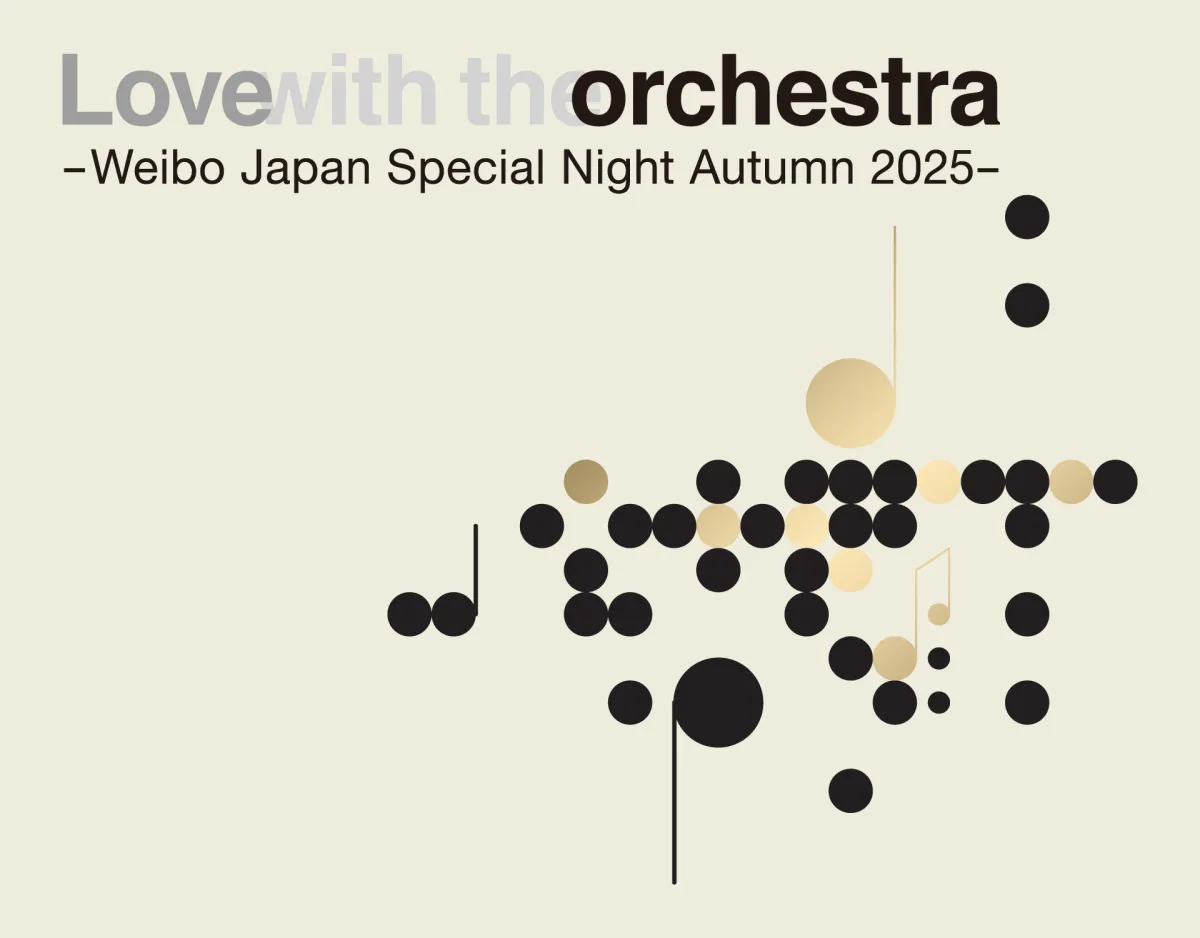 Love with the orchestra
-Weibo Japan Special Night Autumn 2025-